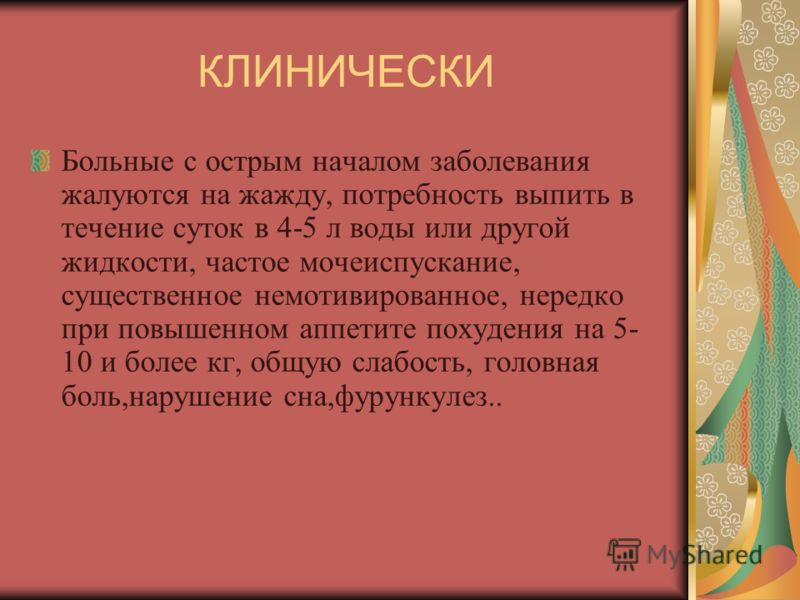 КЛИНИЧЕСКИ

Больные с острым началом заболевания жалуются на жажду, потребность выпить в течение суток в 4-5 л воды или другой жидкости, частое мочеиспускание, существенное немотивированное, нередко при повышенном аппетите похудения на 5-10 и более кг, общую слабость, головная боль,нарушение сна,фурункулез..

MyShared